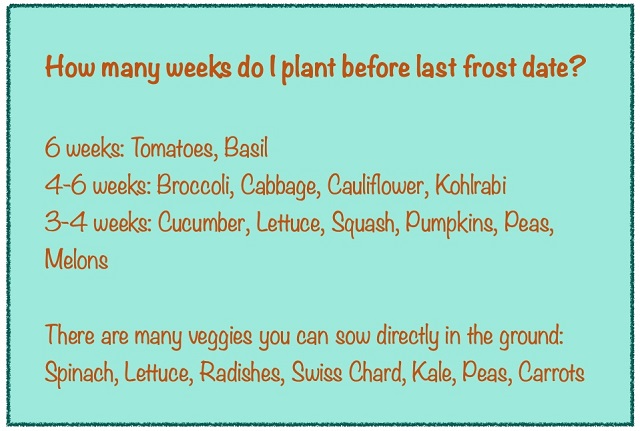 How many weeks do I plant before last frost date?

6 weeks: Tomatoes, Basil
4-6 weeks: Broccoli, Cabbage, Cauliflower, Kohlrabi
3-4 weeks: Cucumber, Lettuce, Squash, Pumpkins, Peas, Melons

There are many veggies you can sow directly in the ground: Spinach, Lettuce, Radishes, Swiss Chard, Kale, Peas, Carrots